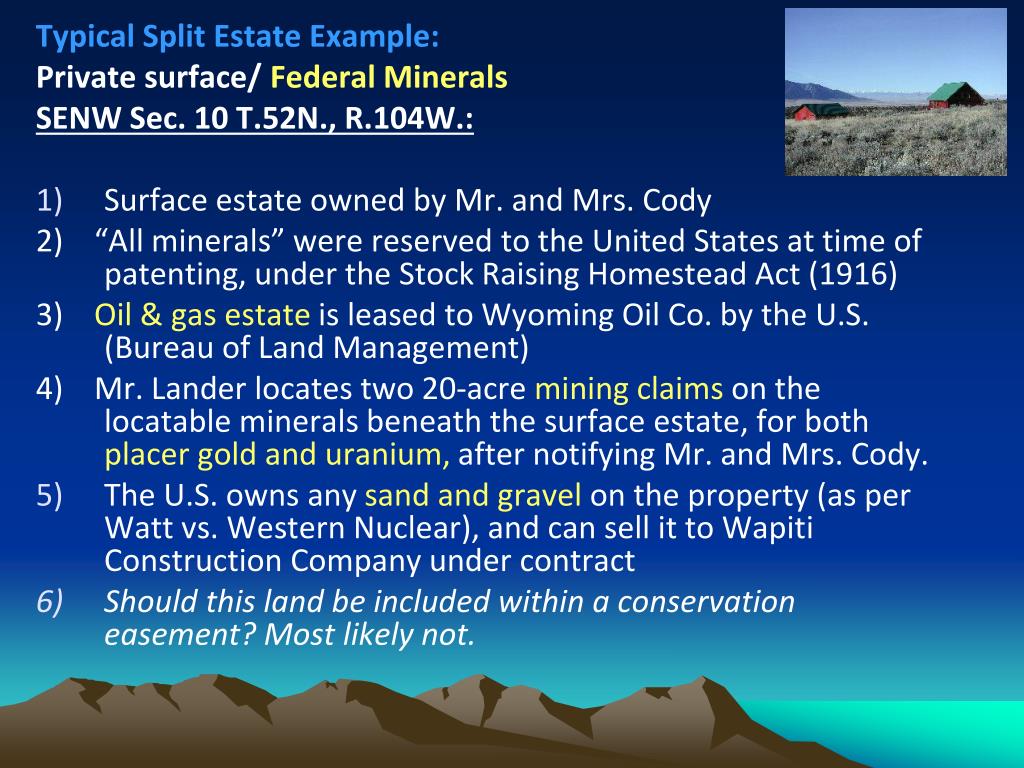 Typical Split Estate Example:
Private surface/ Federal Minerals
SENW Sec. 10 T.52N., R.104W.:

1) Surface estate owned by Mr. and Mrs. Cody
2) “All minerals” were reserved to the United States at time of patenting, under the Stock Raising Homestead Act (1916)
3) Oil & gas estate is leased to Wyoming Oil Co. by the U.S. (Bureau of Land Management)
4) Mr. Lander locates two 20-acre mining claims on the locatable minerals beneath the surface estate, for both placer gold and uranium, after notifying Mr. and Mrs. Cody.
5) The U.S. owns any sand and gravel on the property (as per Watt vs. Western Nuclear), and can sell it to Wapiti Construction Company under contract
6) Should this land be included within a conservation easement? Most likely not.